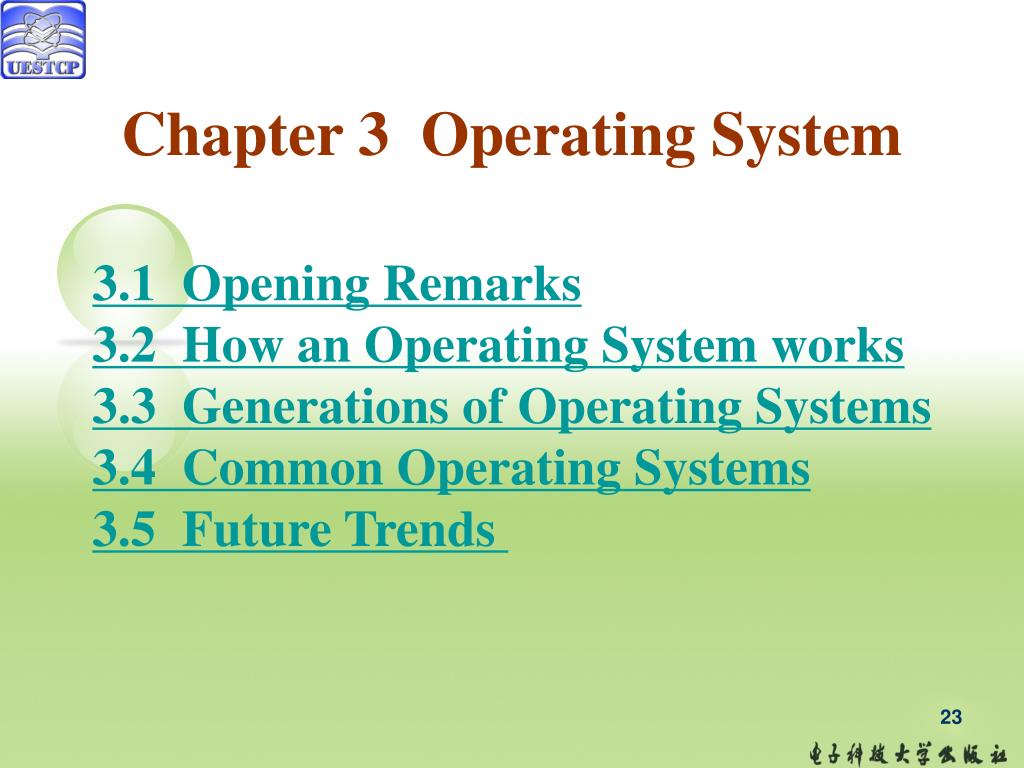 UESTCP

Chapter 3 Operating System

3.1 Opening Remarks
3.2 How an Operating System works
3.3 Generations of Operating Systems
3.4 Common Operating Systems
3.5 Future Trends

23

电子科技大学出版社